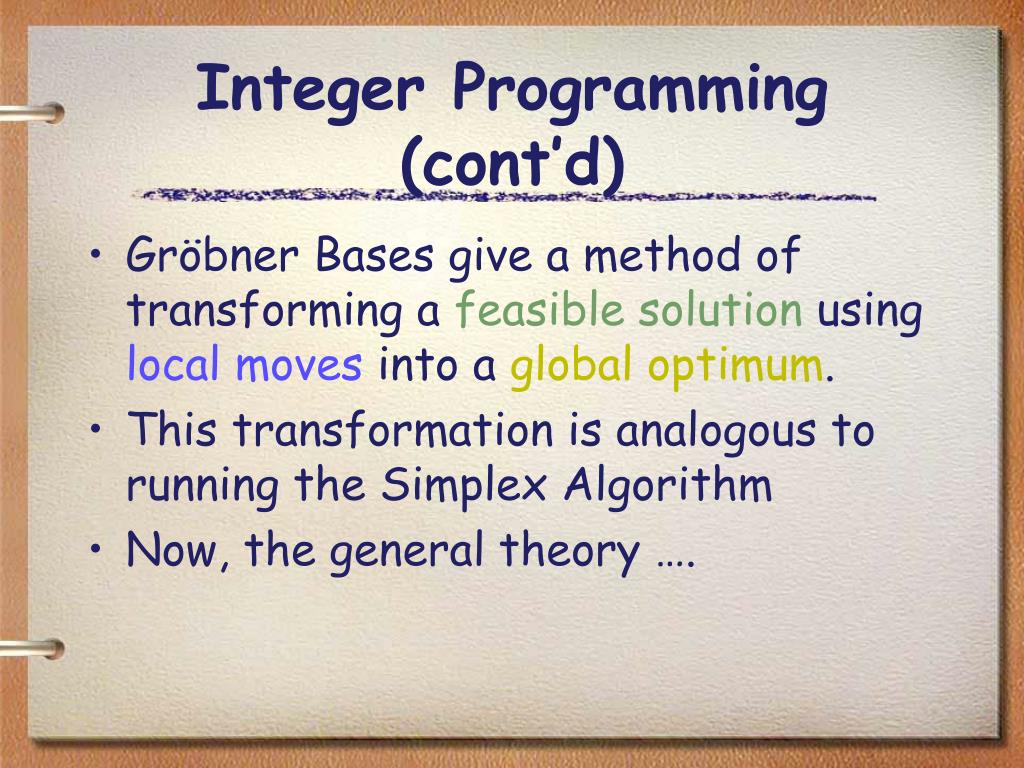 Integer Programming (cont'd)

• Gröbner Bases give a method of transforming a feasible solution using local moves into a global optimum.

• This transformation is analogous to running the Simplex Algorithm

• Now, the general theory ….